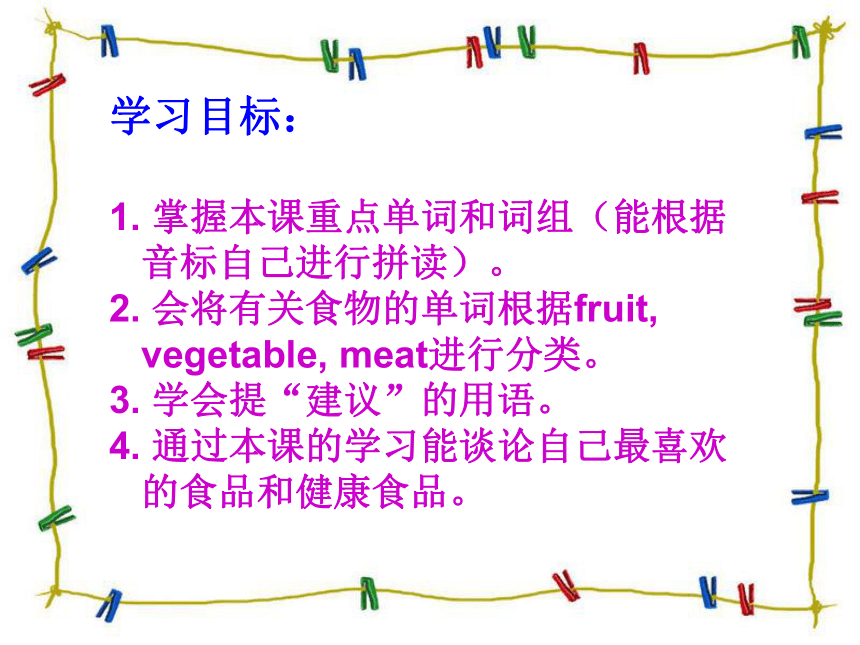 学习目标：

1. 掌握本课重点单词和词组（能根据音标自己进行拼读）。
2. 会将有关食物的单词根据fruit, vegetable, meat进行分类。
3. 学会提“建议”的用语。
4. 通过本课的学习能谈论自己最喜欢的食品和健康食品。